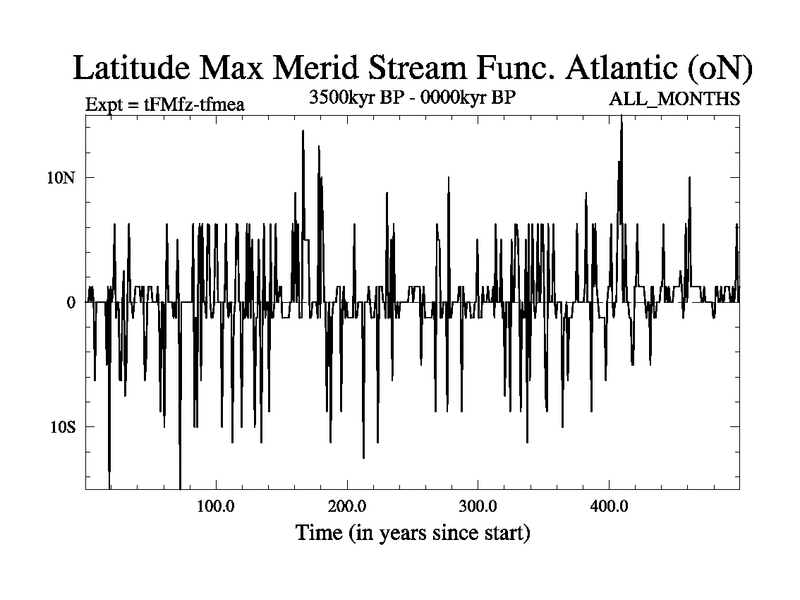 Latitude Max Merid Stream Func. Atlantic (oN)

Expt = tFMfz-tfmea

3500kyr BP - 0000kyr BP

ALL_MONTHS

10N

0

10S

100.0

200.0

300.0

400.0

Time (in years since start)